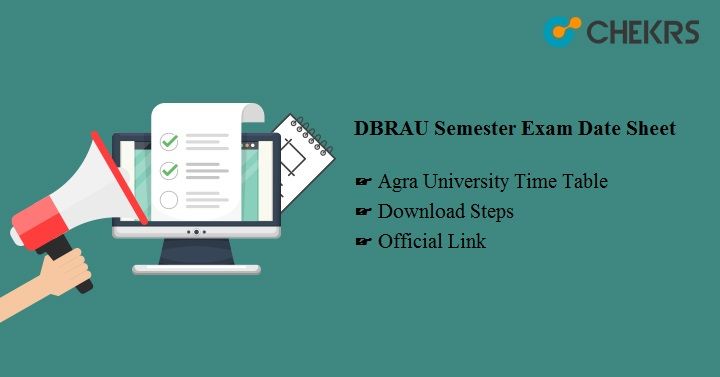 CHEKRS

DBRAU Semester Exam Date Sheet

☛ Agra University Time Table
☛ Download Steps
☛ Official Link